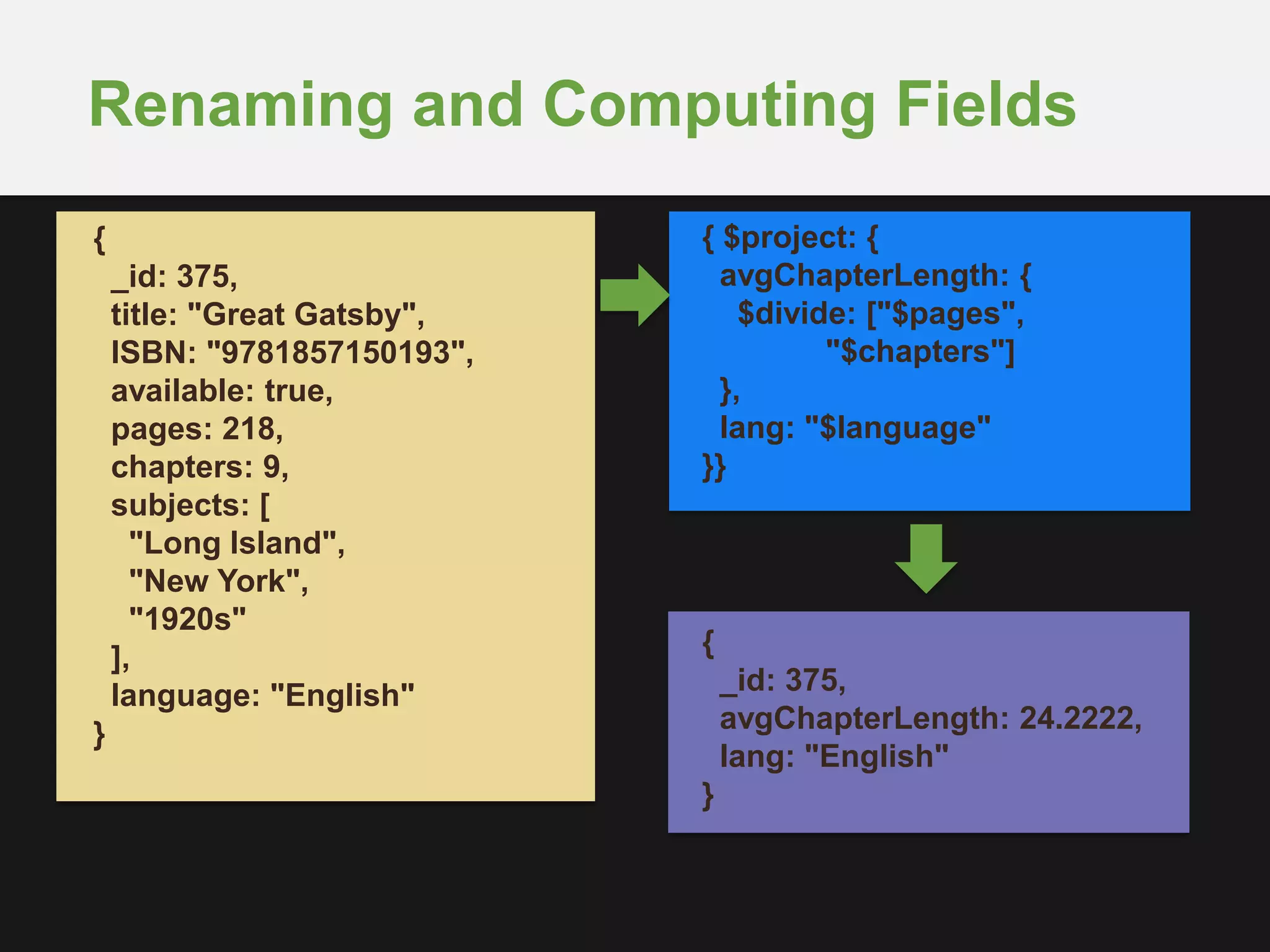 Renaming and Computing Fields

{
_id: 375,
title: "Great Gatsby",
ISBN: "9781857150193",
available: true,
pages: 218,
chapters: 9,
subjects: [
"Long Island",
"New York",
"1920s"
],
language: "English"
}

{ $project: {
avgChapterLength: {
$divide: ["$pages",
"$chapters"]
},
lang: "$language"
}}

{
_id: 375,
avgChapterLength: 24.2222,
lang: "English"
}